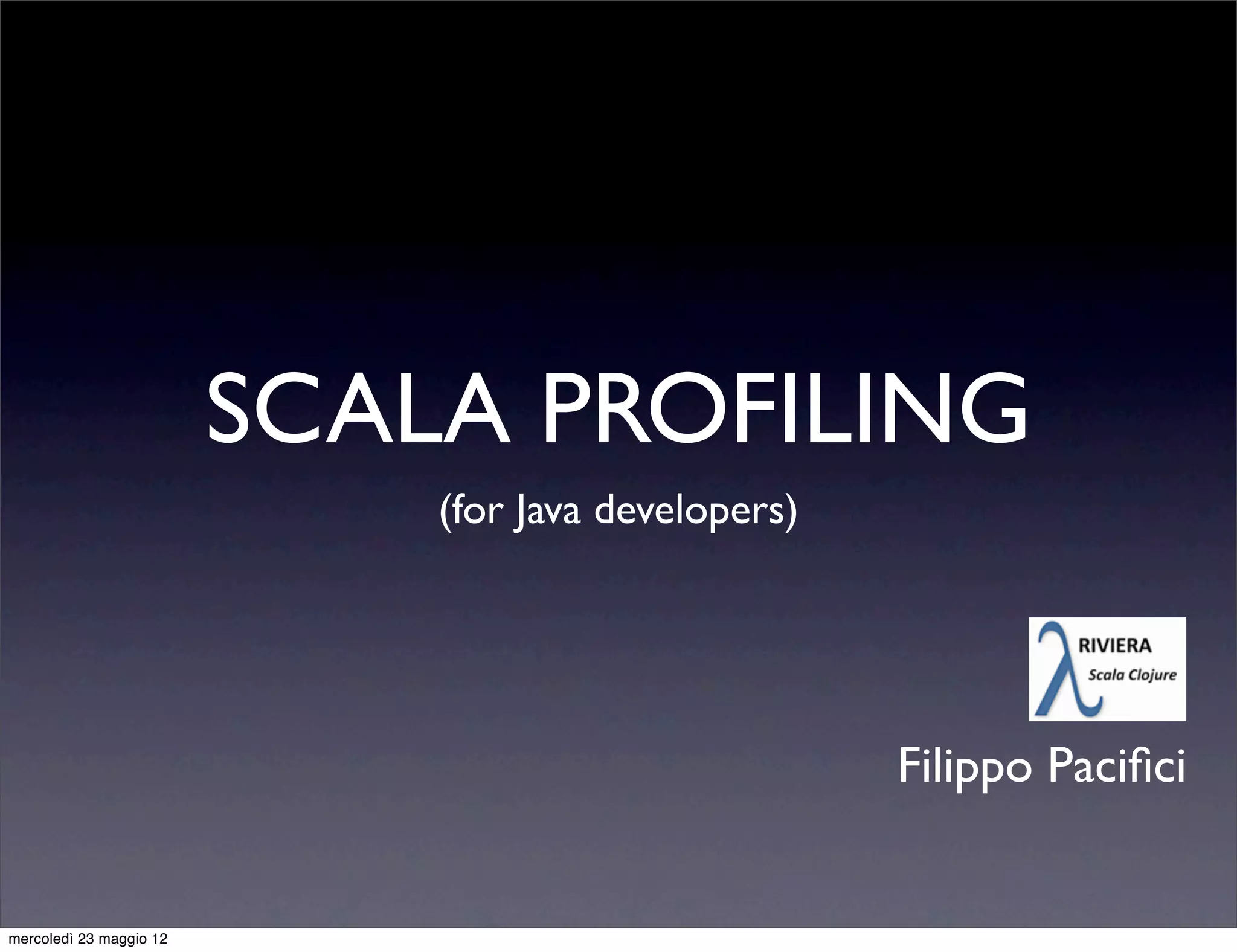 SCALA PROFILING

(for Java developers)

λ RIVIERA
Scala Clojure

Filippo Pacifici

mercoledì 23 maggio 12